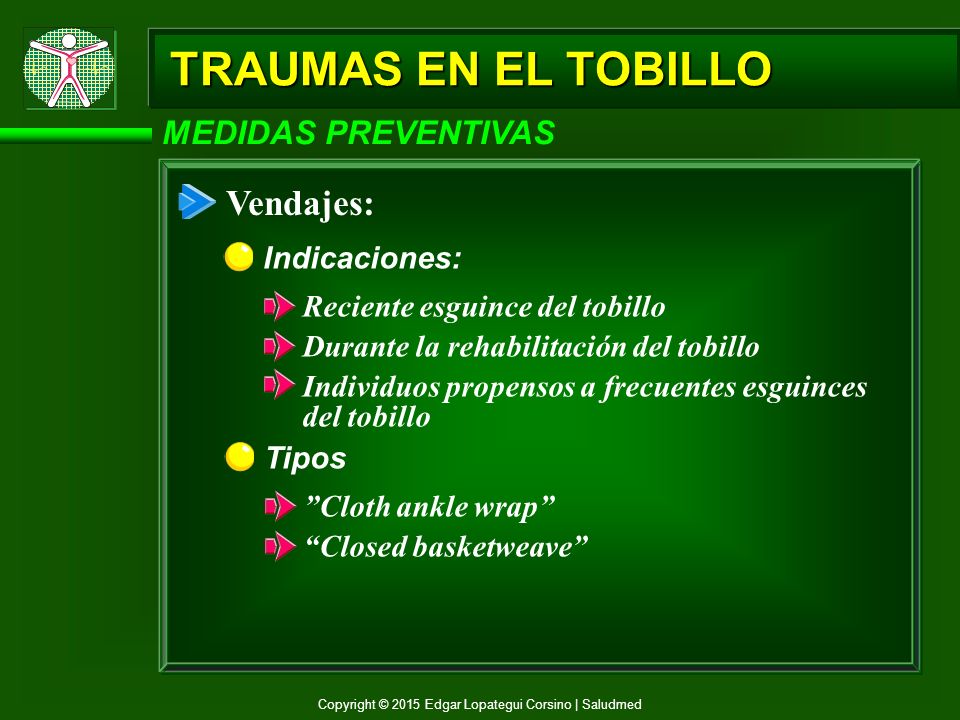 TRAUMAS EN EL TOBILLO

MEDIDAS PREVENTIVAS

Vendajes:

Indicaciones:

Reciente esguince del tobillo

Durante la rehabilitación del tobillo

Individuos propensos a frecuentes esguinces del tobillo

Tipos

”Cloth ankle wrap”

“Closed basketweave”

Copyright © 2015 Edgar Lopategui Corsino | Saludmed